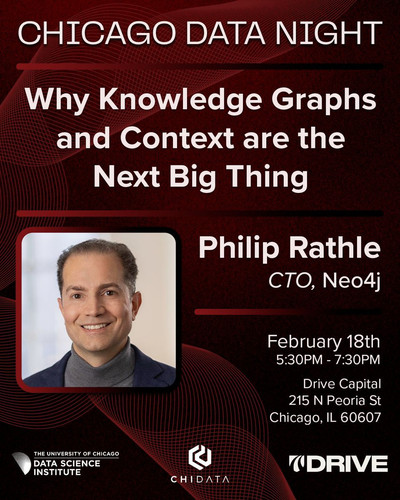 CHICAGO DATA NIGHT

Why Knowledge Graphs and Context are the Next Big Thing

Philip Rathle
CTO, Neo4j

February 18th
5:30PM - 7:30PM

Drive Capital
215 N Peoria St
Chicago, IL 60607

THE UNIVERSITY OF CHICAGO
DATA SCIENCE INSTITUTE

CHIDATA

DRIVE